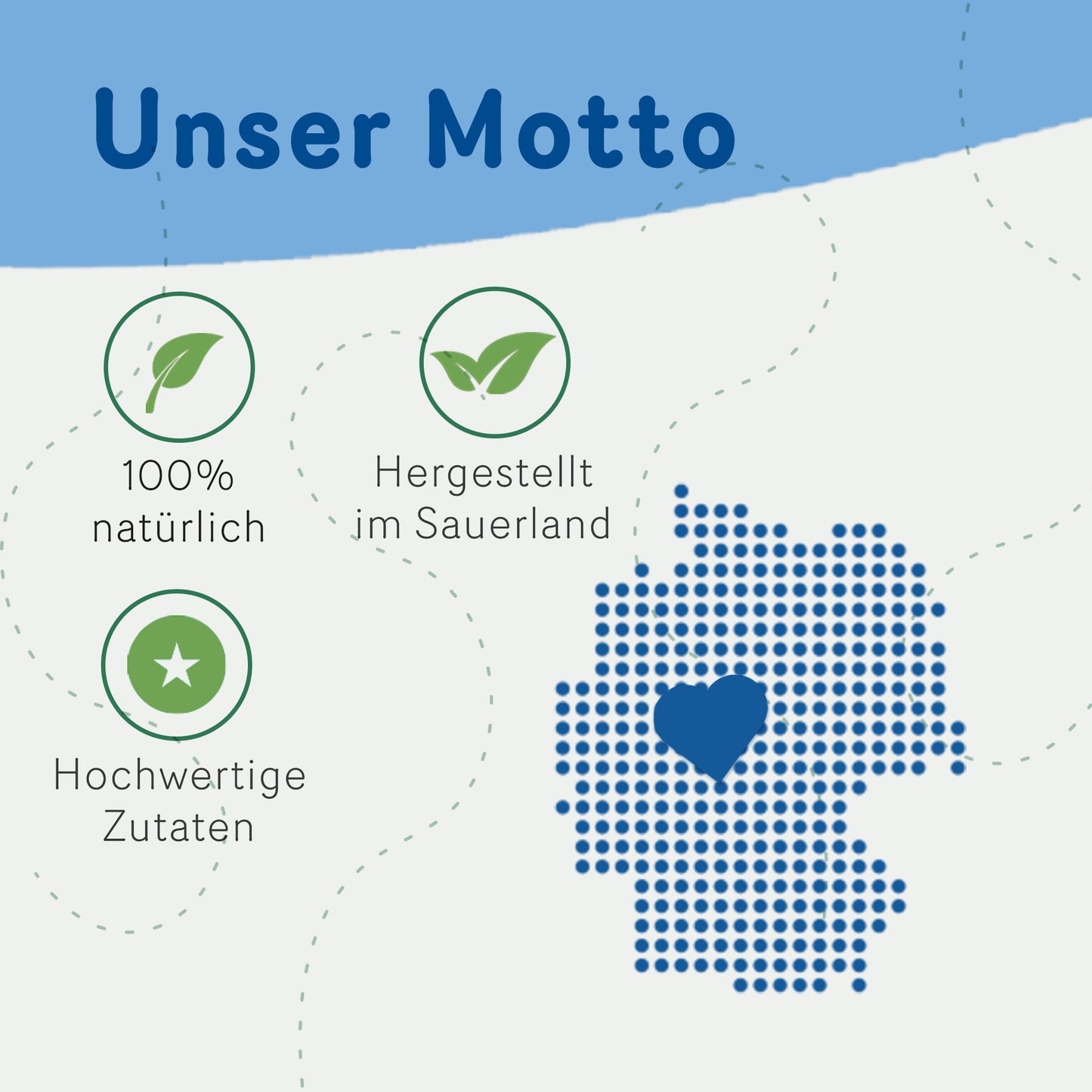 Unser Motto

100%
natürlich

Hergestellt
im Sauerland

Hochwertige
Zutaten